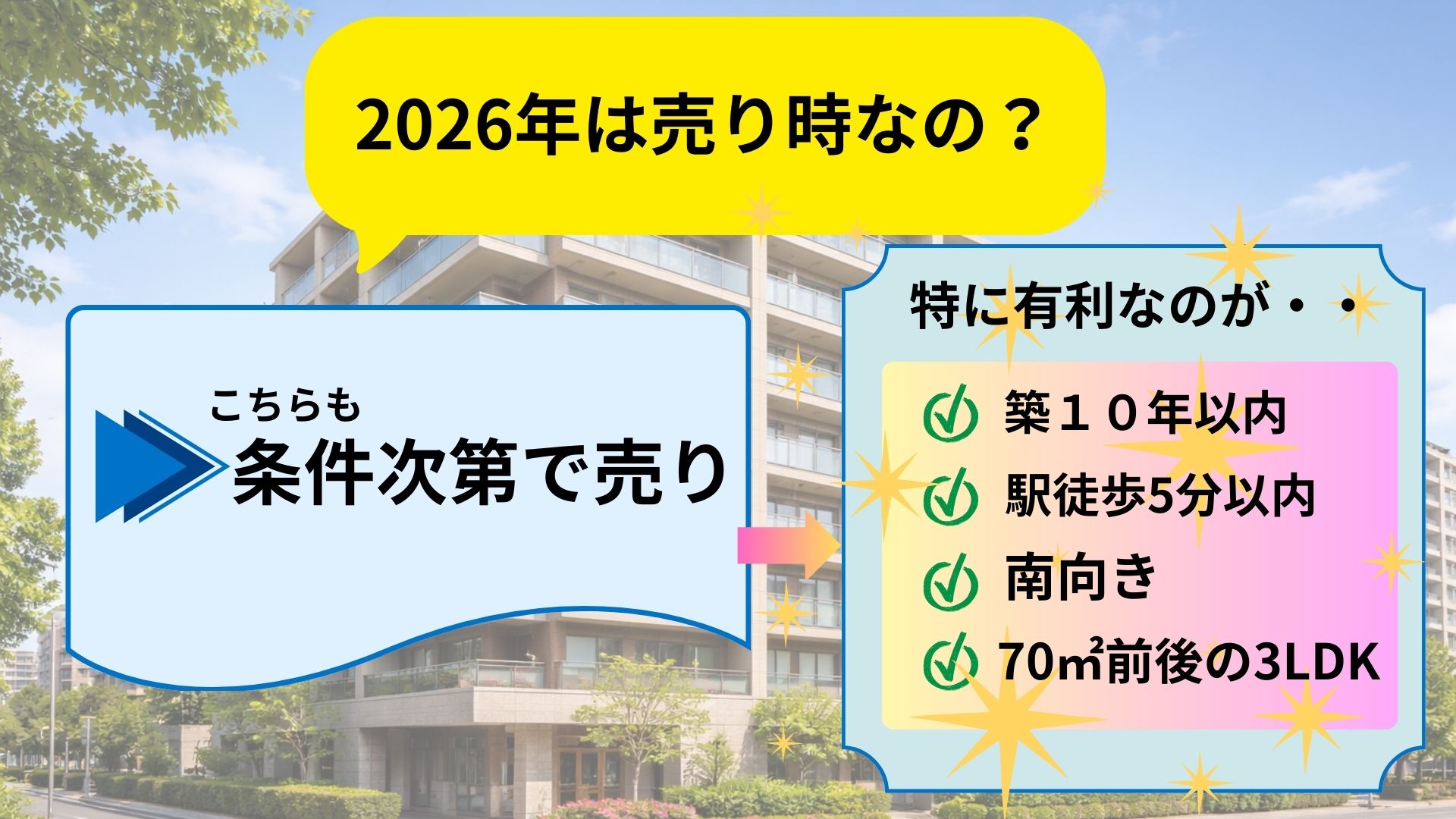 2026年は売り時なの？

こちらも
条件次第で売り

特に有利なのが・・

築１０年以内
駅徒歩5分以内
南向き
70㎡前後の3LDK